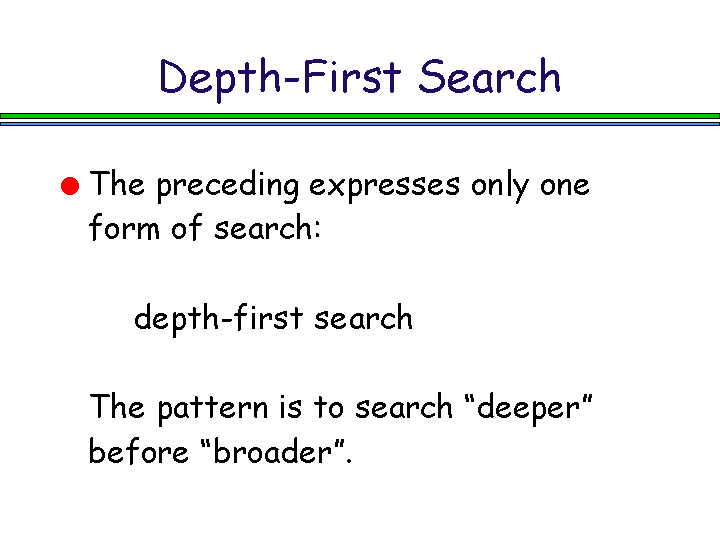 Depth-First Search

The preceding expresses only one form of search:

depth-first search

The pattern is to search “deeper” before “broader”.